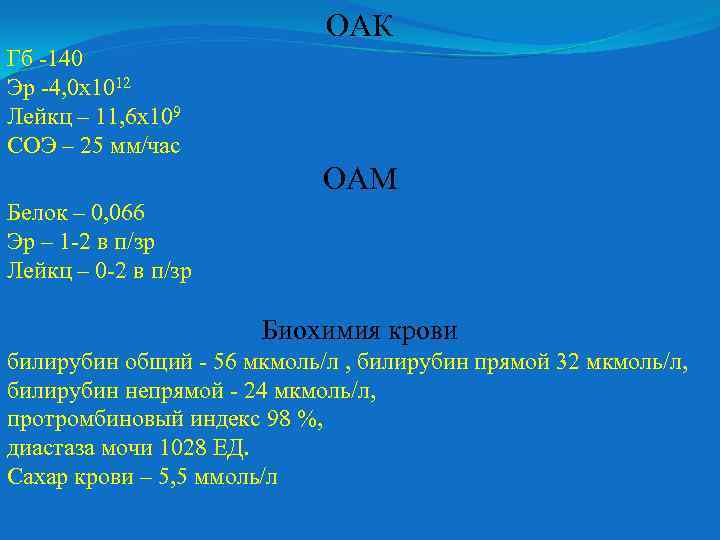 ОАК

Гб -140
Эр -4,0х$10^{12}$
Лейкц – 11,6х$10^{9}$
СОЭ – 25 мм/час

ОАМ

Белок – 0,066
Эр – 1-2 в п/зр
Лейкц – 0-2 в п/зр

Биохимия крови

билирубин общий - 56 мкмоль/л , билирубин прямой 32 мкмоль/л,
билирубин непрямой - 24 мкмоль/л,
протромбиновый индекс 98 %,
диастаза мочи 1028 ЕД.
Сахар крови – 5,5 ммоль/л